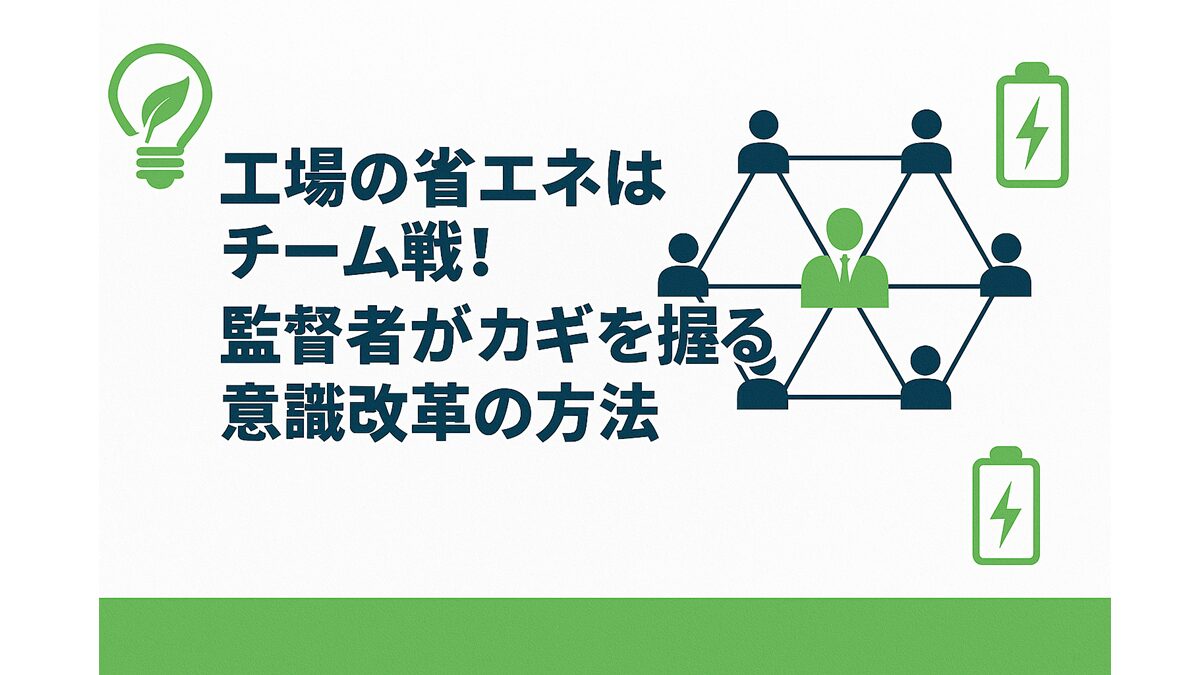 工場の省エネは
チーム戦！
監督者がカギを握る
意識改革の方法